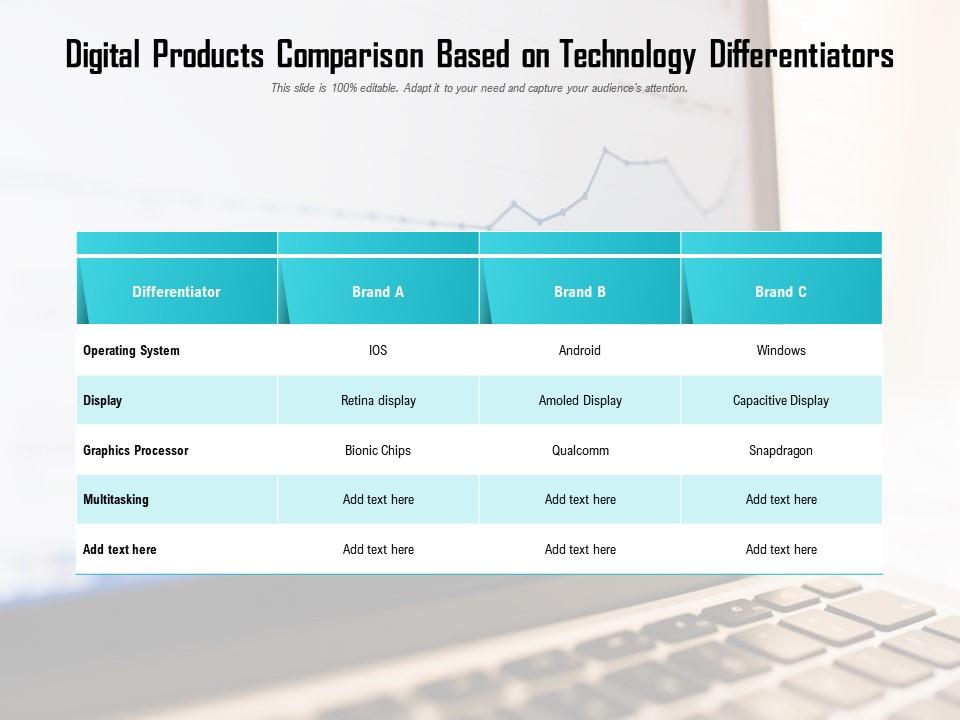 Digital Products Comparison Based on Technology Differentiators

This slide is 100% editable. Adapt it to your need and capture your audience's attention.

| Differentiator | Brand A | Brand B | Brand C |
|---|---|---|---|
| Operating System | IOS | Android | Windows |
| Display | Retina display | Amoled Display | Capacitive Display |
| Graphics Processor | Bionic Chips | Qualcomm | Snapdragon |
| Multitasking | Add text here | Add text here | Add text here |
| Add text here | Add text here | Add text here | Add text here |